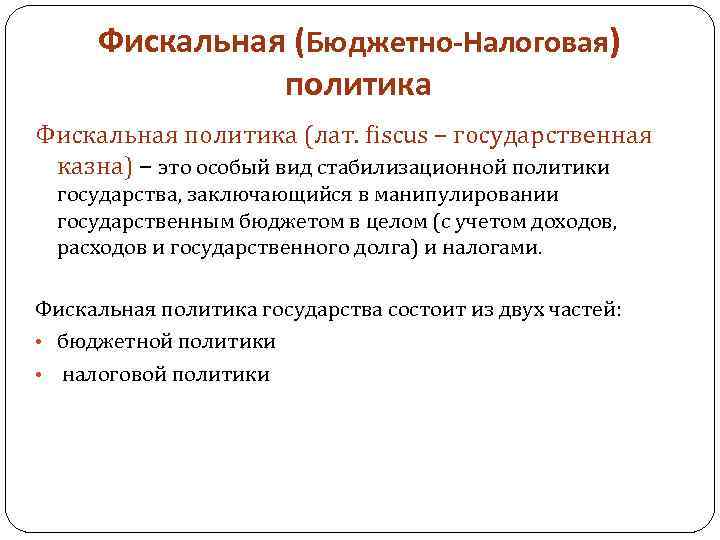 Фискальная (Бюджетно-Налоговая) политика

Фискальная политика (лат. fiscus – государственная казна) – это особый вид стабилизационной политики государства, заключающийся в манипулировании государственным бюджетом в целом (с учетом доходов, расходов и государственного долга) и налогами.

Фискальная политика государства состоит из двух частей:

• бюджетной политики
• налоговой политики